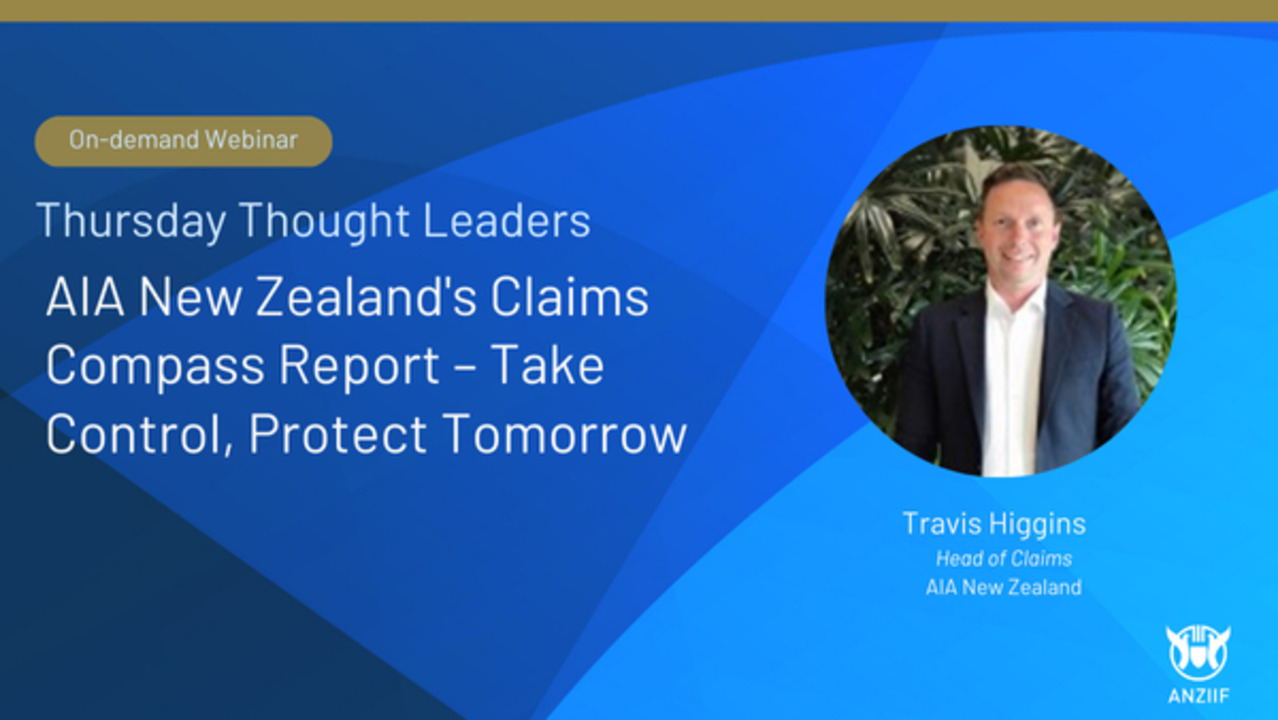 On-demand Webinar

Thursday Thought Leaders

AIA New Zealand's Claims Compass Report – Take Control, Protect Tomorrow

Travis Higgins
Head of Claims
AIA New Zealand

ANZIIF